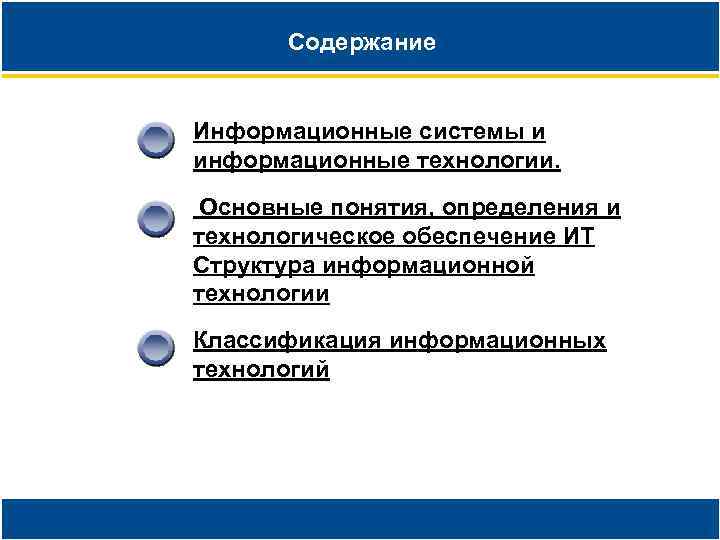 Содержание

Информационные системы и информационные технологии.

Основные понятия, определения и технологическое обеспечение ИТ Структура информационной технологии

Классификация информационных технологий